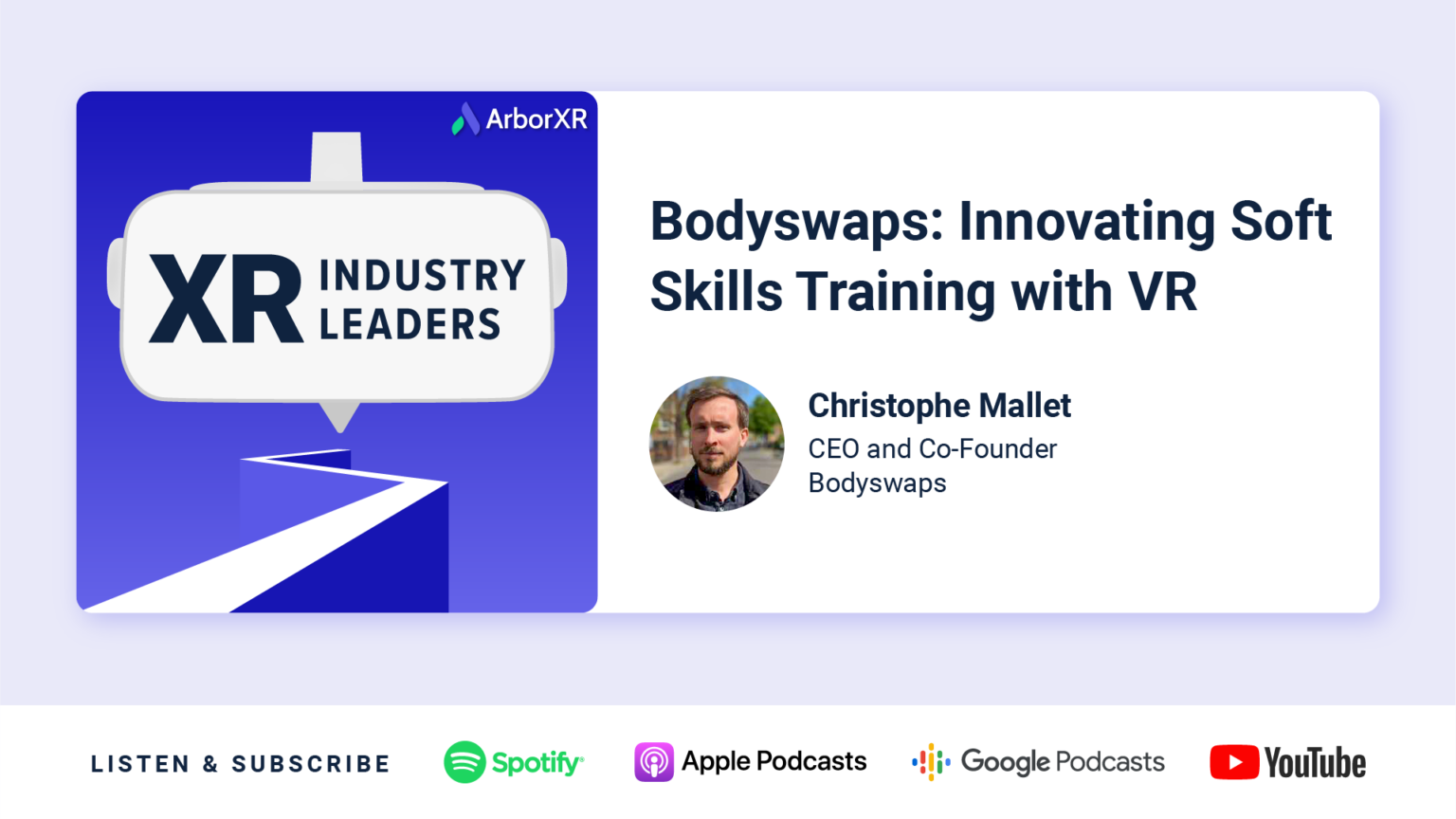 ArborXR

XR INDUSTRY LEADERS

Bodyswaps: Innovating Soft Skills Training with VR

Christophe Mallet
CEO and Co-Founder
Bodyswaps

LISTEN & SUBSCRIBE Spotify Apple Podcasts Google Podcasts YouTube